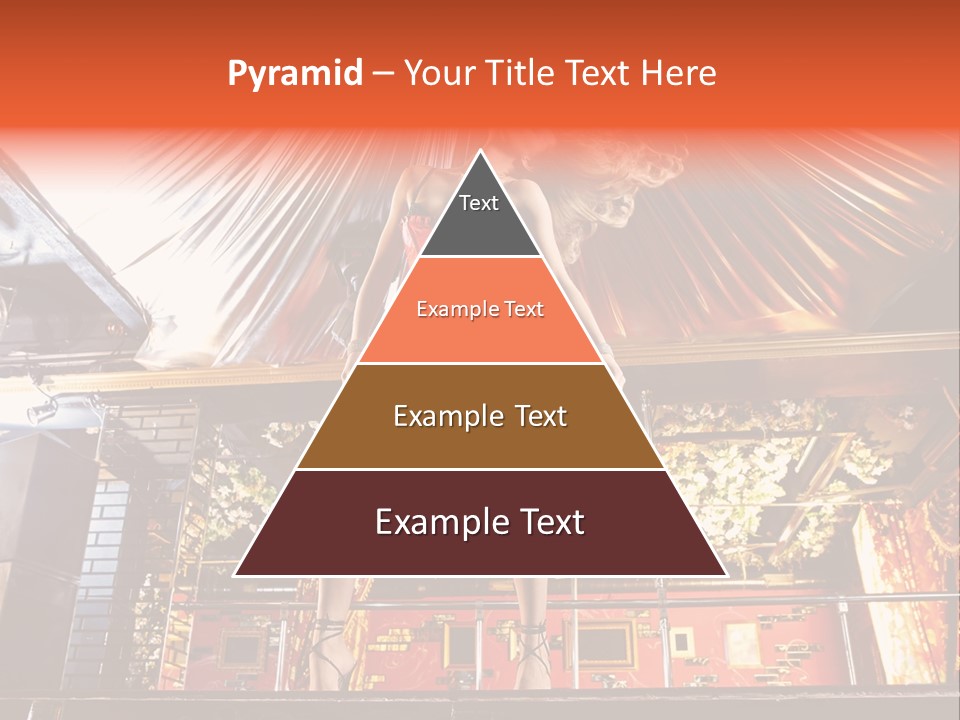 Pyramid – Your Title Text Here

Text

Example Text

Example Text

Example Text